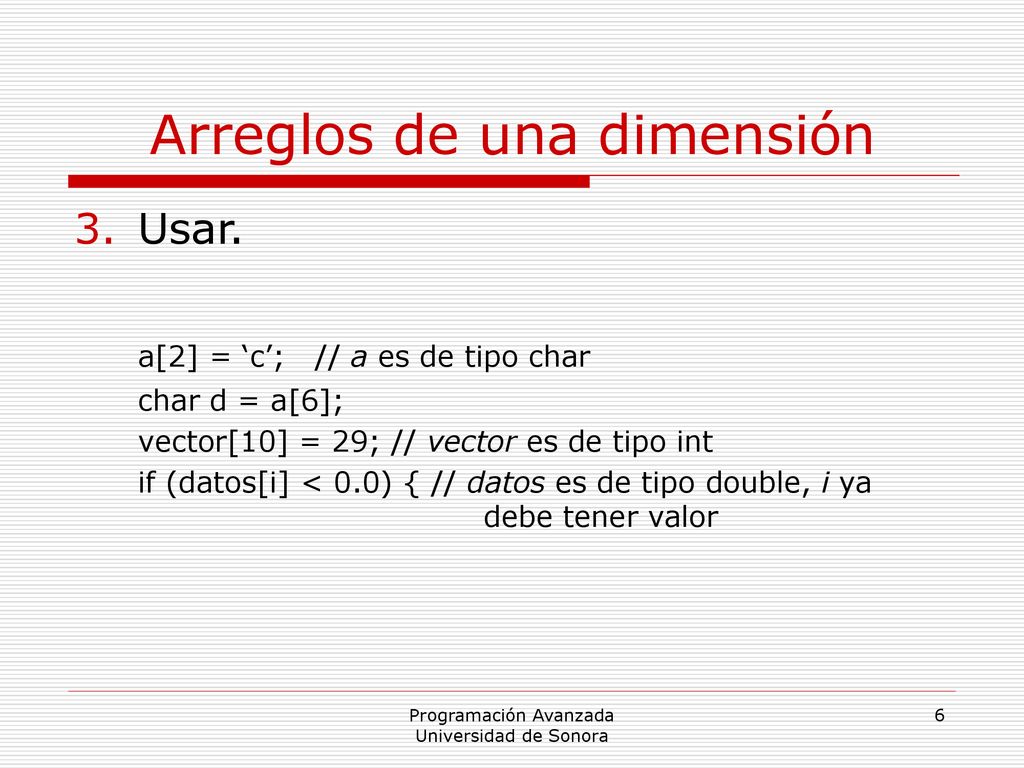 Arreglos de una dimensión

3. Usar.

a[2] = ‘c’; // a es de tipo char
char d = a[6];
vector[10] = 29; // vector es de tipo int
if (datos[i] < 0.0) { // datos es de tipo double, i ya debe tener valor

Programación Avanzada
Universidad de Sonora

6